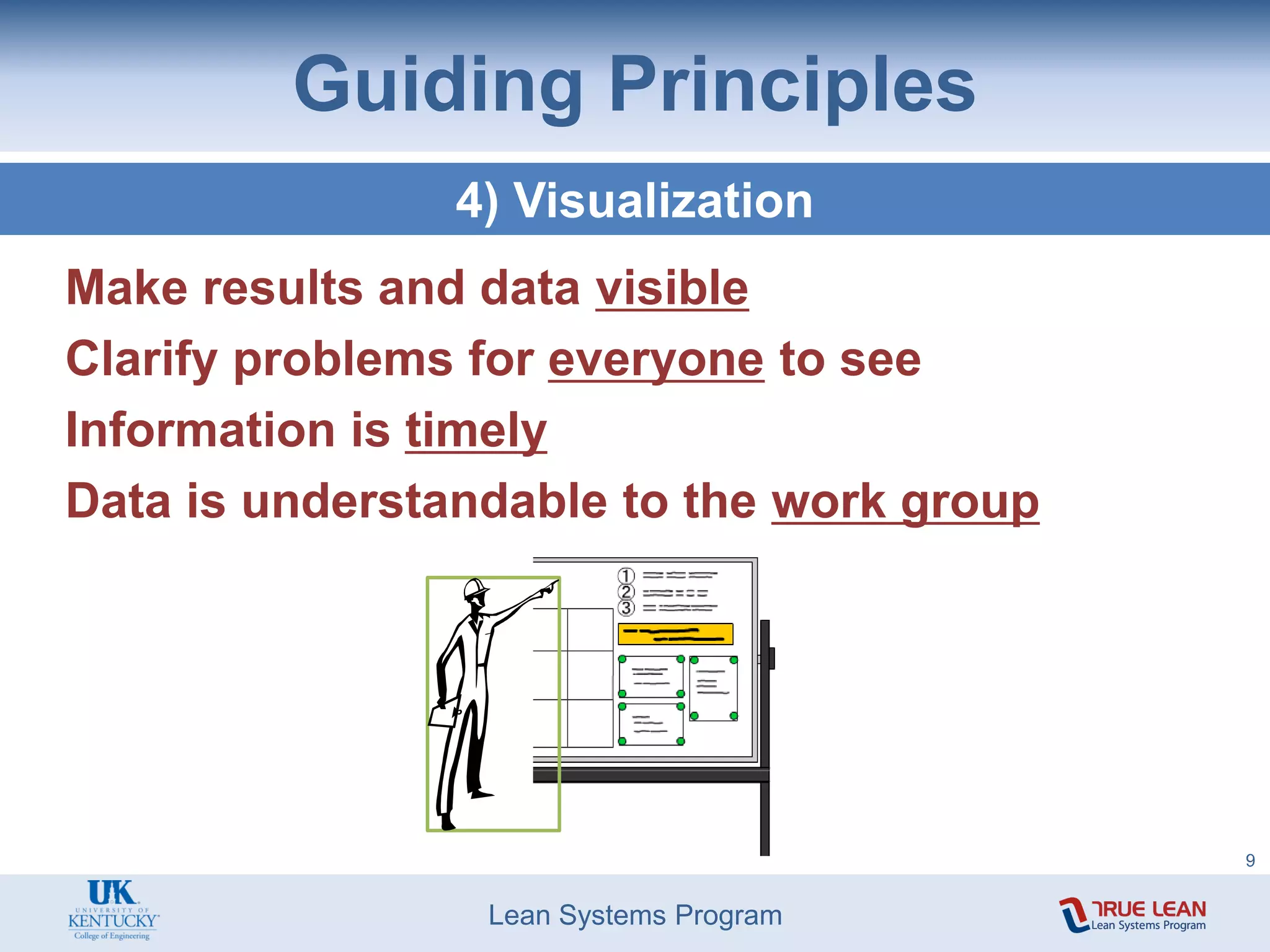 Guiding Principles

4) Visualization

Make results and data visible

Clarify problems for everyone to see

Information is timely

Data is understandable to the work group

①
②
③

9

UK
UNIVERSITY OF
KENTUCKY
College of Engineering

Lean Systems Program

TRUE LEAN
Lean Systems Program